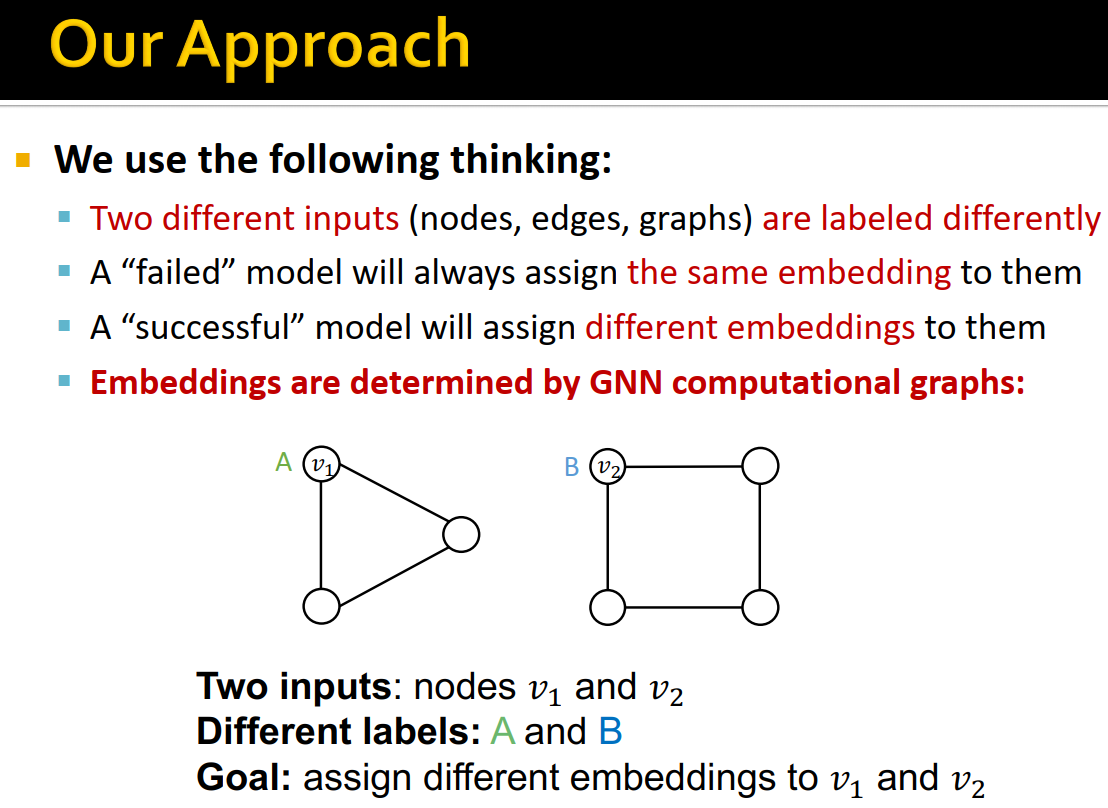 Our Approach

We use the following thinking:

Two different inputs (nodes, edges, graphs) are labeled differently

A “failed” model will always assign the same embedding to them

A “successful” model will assign different embeddings to them

Embeddings are determined by GNN computational graphs:

A $v_1$

B $v_2$

Two inputs: nodes $v_1$ and $v_2$
Different labels: A and B
Goal: assign different embeddings to $v_1$ and $v_2$